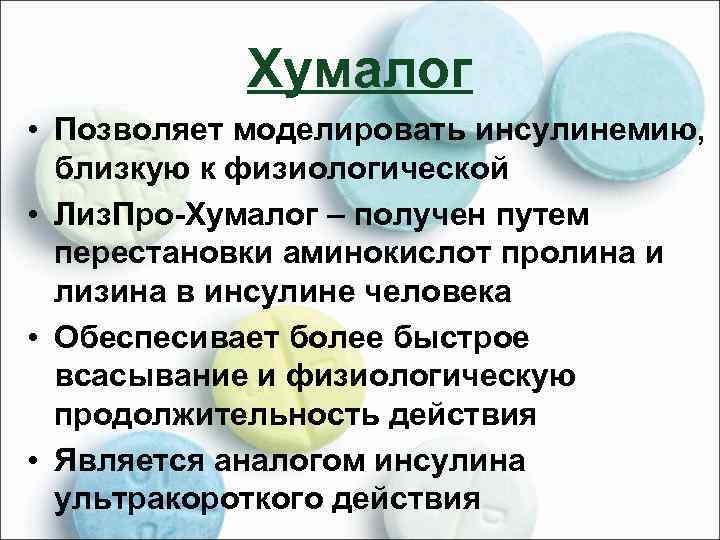 Хумалог

• Позволяет моделировать инсулинемию, близкую к физиологической
• ЛизПро-Хумалог – получен путем перестановки аминокислот пролина и лизина в инсулине человека
• Обеспесивает более быстрое всасывание и физиологическую продолжительность действия
• Является аналогом инсулина ультракороткого действия